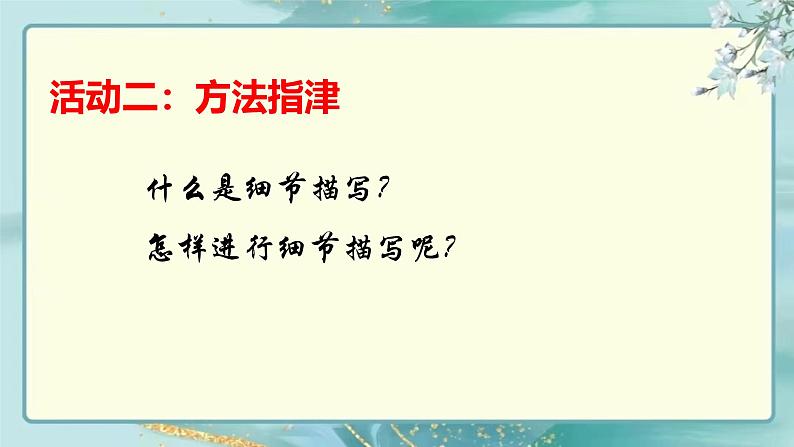 活动二：方法指津

什么是细节描写？

怎样进行细节描写呢？